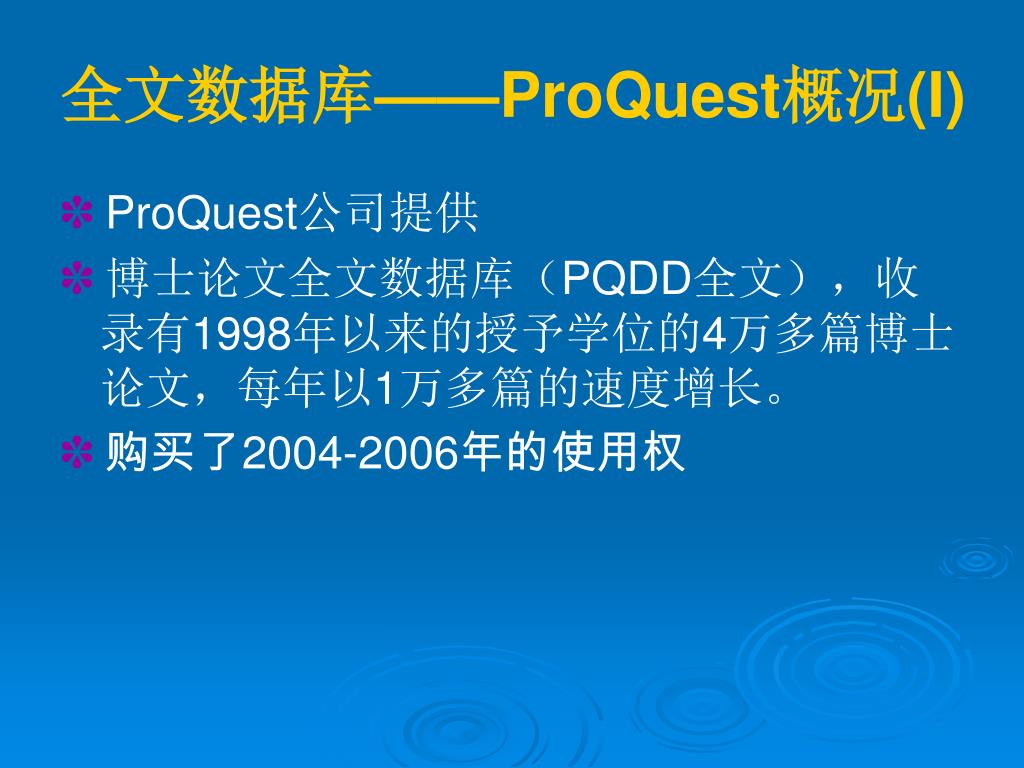 全文数据库——ProQuest概况(I)

ProQuest公司提供

博士论文全文数据库（PQDD全文），收录有1998年以来的授予学位的4万多篇博士论文，每年以1万多篇的速度增长。

购买了2004-2006年的使用权